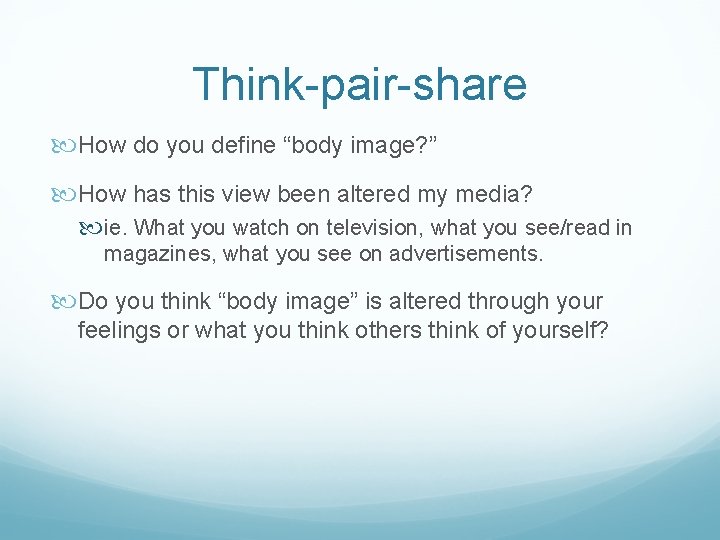 Think-pair-share

How do you define “body image?”

How has this view been altered my media?

ie. What you watch on television, what you see/read in magazines, what you see on advertisements.

Do you think “body image” is altered through your feelings or what you think others think of yourself?